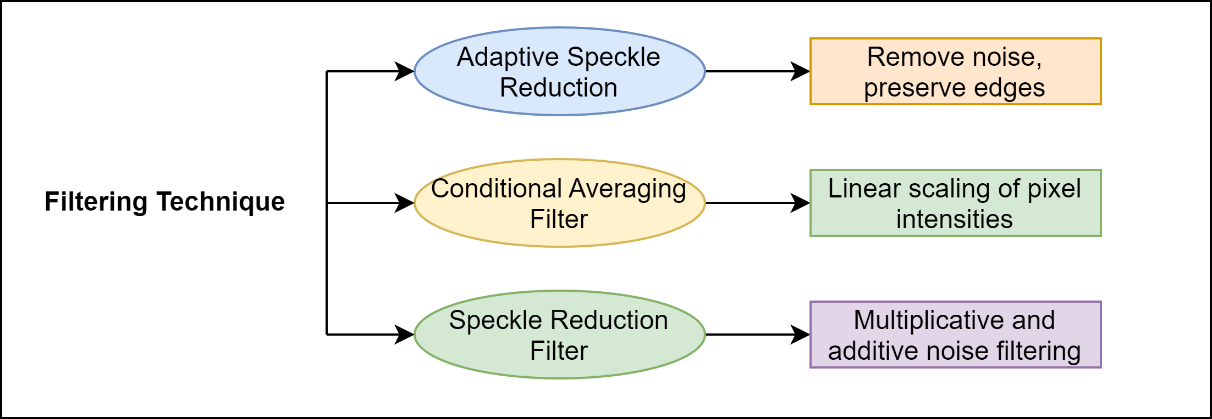 Filtering Technique

Adaptive Speckle Reduction

Remove noise, preserve edges

Conditional Averaging Filter

Linear scaling of pixel intensities

Speckle Reduction Filter

Multiplicative and additive noise filtering